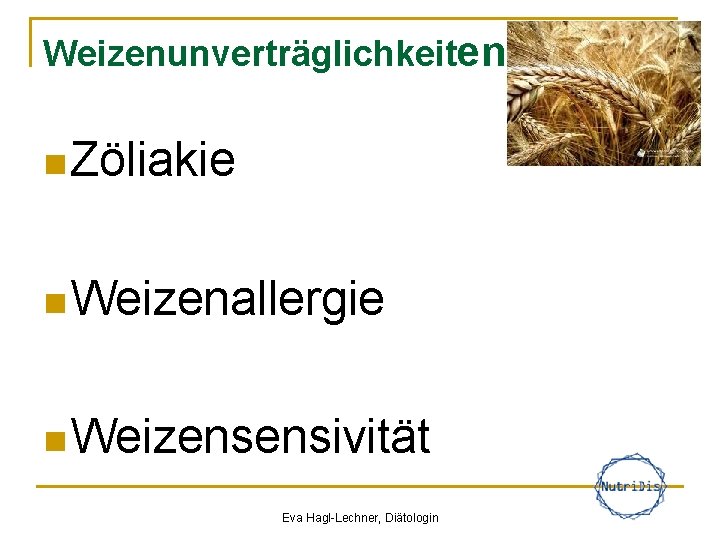 Weizenunverträglichkeiten

Zöliakie

Weizenallergie

Weizensensivität

NutriDis

Eva Hagl-Lechner, Diätologin